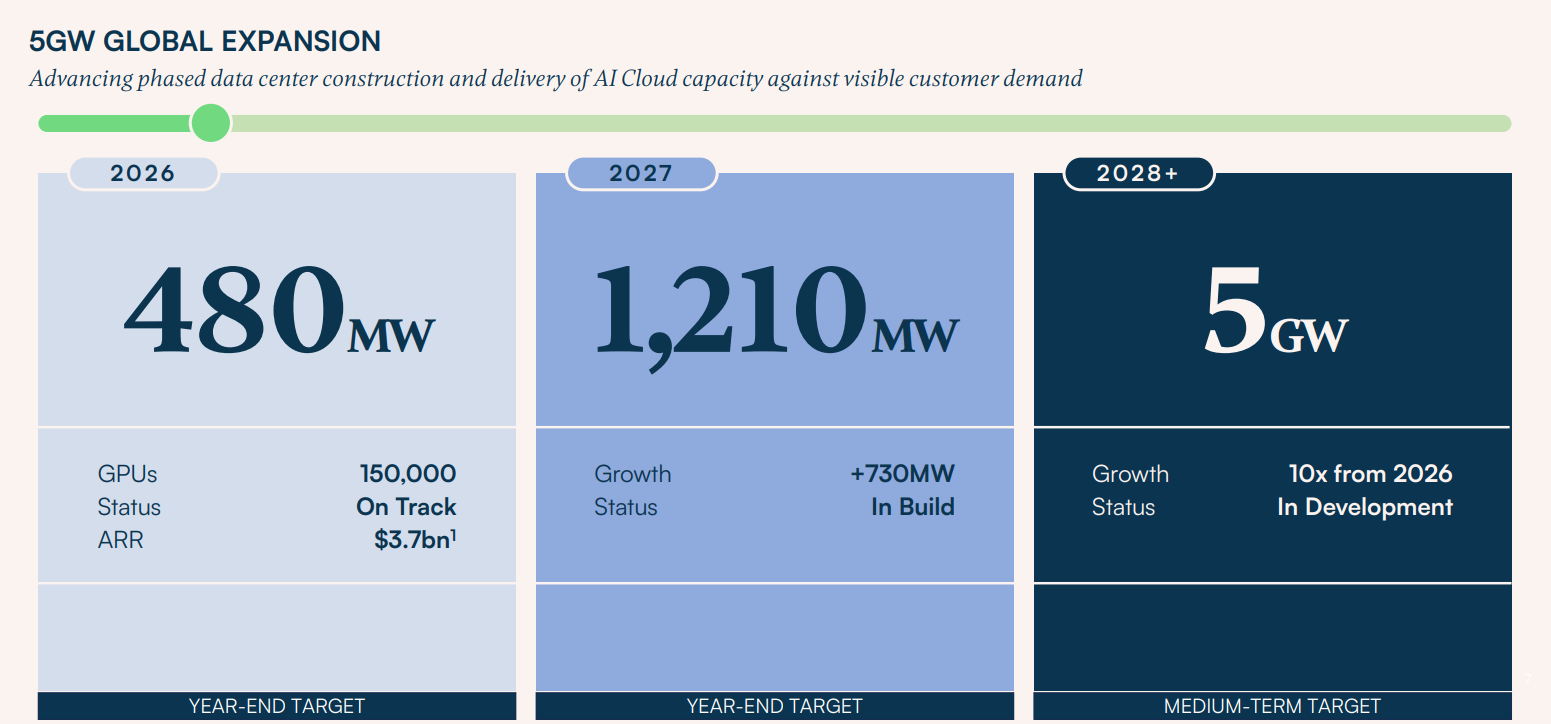 5GW GLOBAL EXPANSION

Advancing phased data center construction and delivery of AI Cloud capacity against visible customer demand

2026

480MW

GPUs 150,000
Status On Track
ARR $3.7bn$^{1}$

YEAR-END TARGET

2027

1,210MW

Growth +730MW
Status In Build

YEAR-END TARGET

2028+

5GW

Growth 10x from 2026
Status In Development

MEDIUM-TERM TARGET